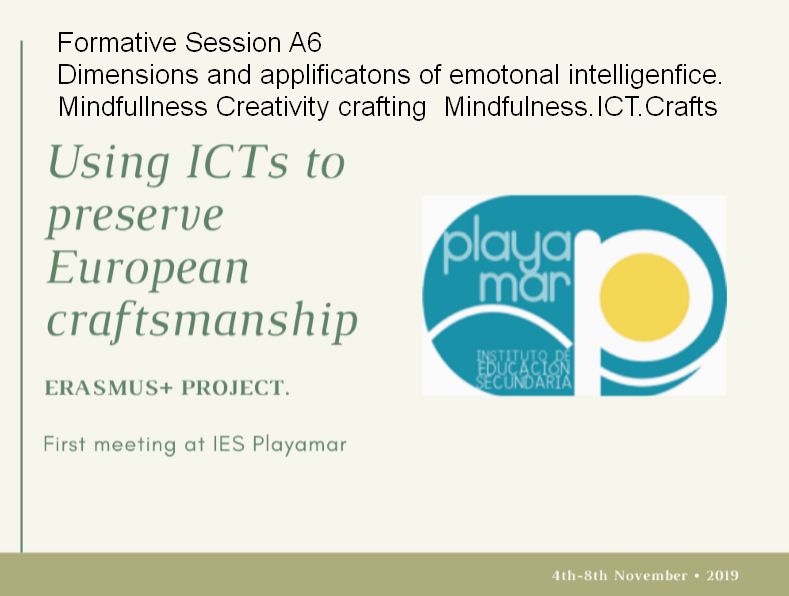 Formative Session A6
Dimensions and applificatons of emotonal intelligenfice.
Mindfullness Creativity crafting Mindfulness.ICT.Crafts

Using ICTs to preserve European craftsmanship

ERASMUS+ PROJECT.

First meeting at IES Playamar

playa mar
INSTITUTO DE EDUCACIÓN SECUNDARIA

4th-8th November • 2019